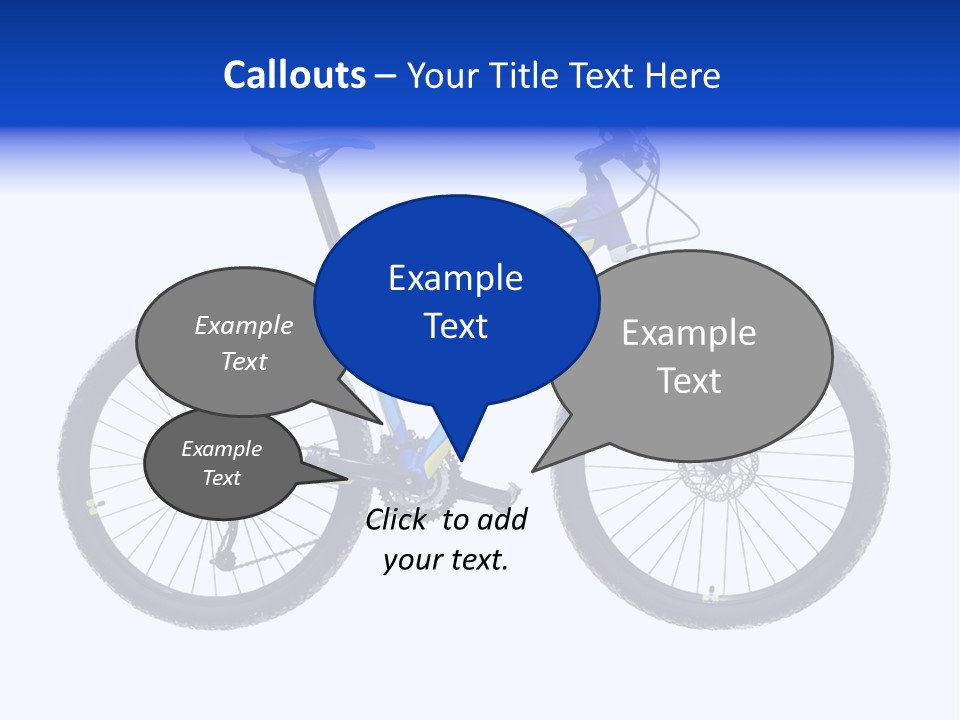 Callouts – Your Title Text Here

Example Text

Example Text

Example Text

Example Text

Click to add your text.